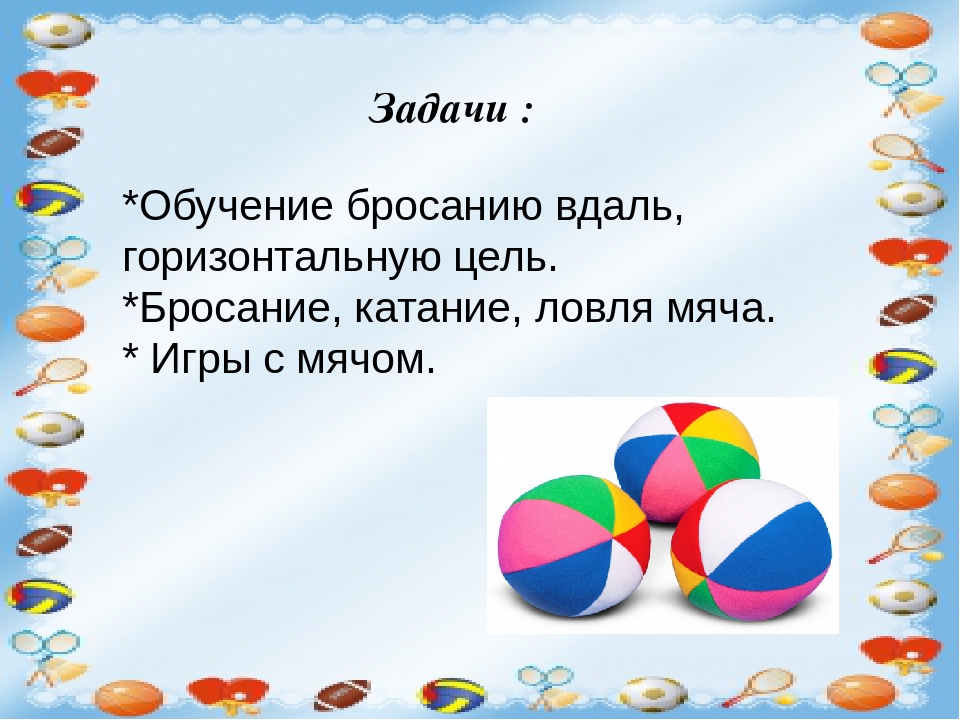 Задачи :

*Обучение бросанию вдаль, горизонтальную цель.
*Бросание, катание, ловля мяча.
* Игры с мячом.